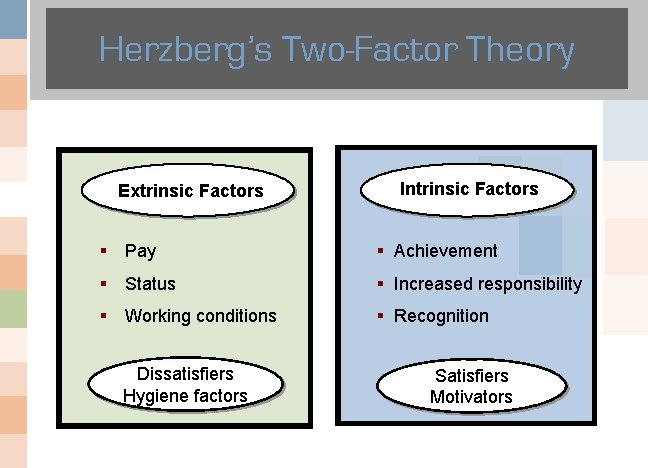 Herzberg's Two-Factor Theory

Extrinsic Factors

- Pay
- Status
- Working conditions

Dissatisfiers
Hygiene factors

Intrinsic Factors

- Achievement
- Increased responsibility
- Recognition

Satisfiers
Motivators